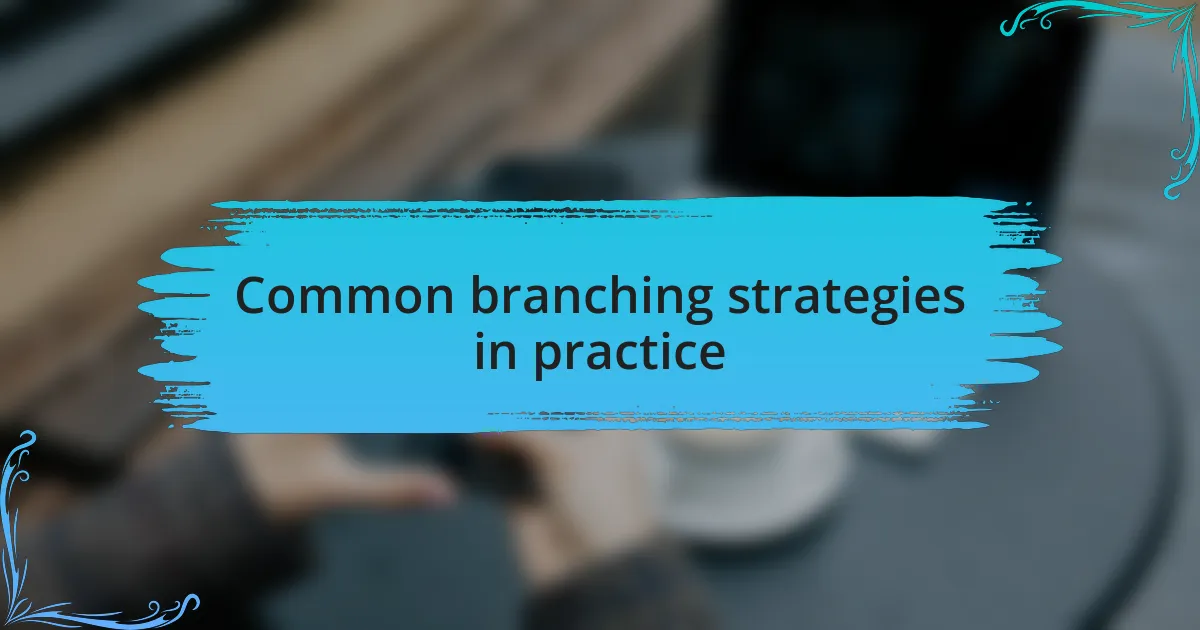 Common branching strategies in practice